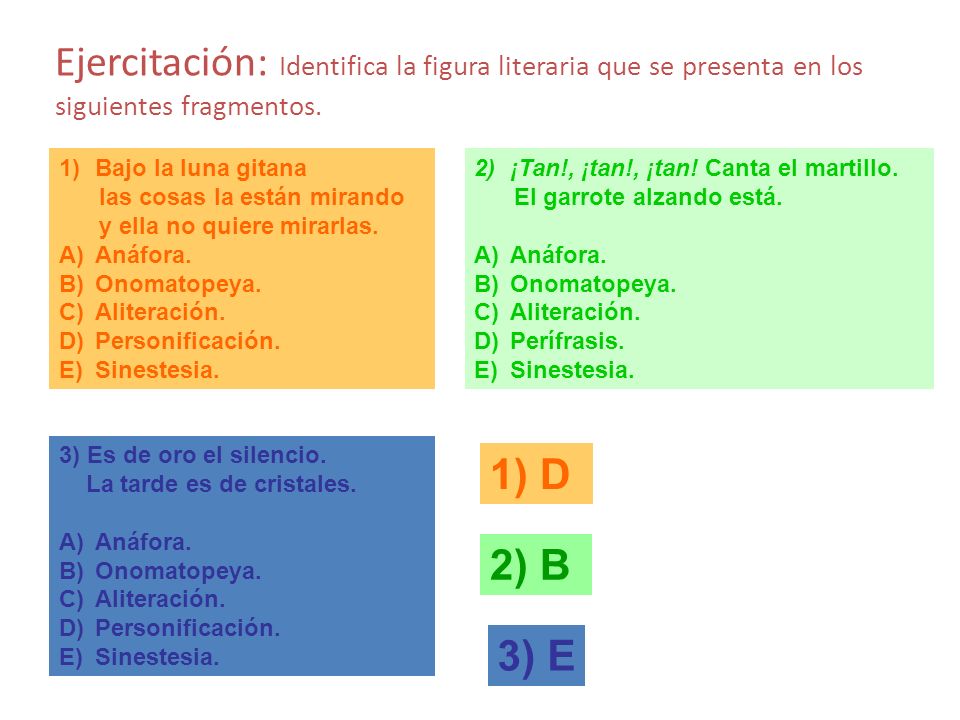 Ejercitación: Identifica la figura literaria que se presenta en los siguientes fragmentos.

1) Bajo la luna gitana
las cosas la están mirando
y ella no quiere mirarlas.
A) Anáfora.
B) Onomatopeya.
C) Aliteración.
D) Personificación.
E) Sinestesia.

2) ¡Tan!, ¡tan!, ¡tan! Canta el martillo.
El garrote alzando está.

A) Anáfora.
B) Onomatopeya.
C) Aliteración.
D) Perífrasis.
E) Sinestesia.

3) Es de oro el silencio.
La tarde es de cristales.

A) Anáfora.
B) Onomatopeya.
C) Aliteración.
D) Personificación.
E) Sinestesia.

1) D

2) B

3) E